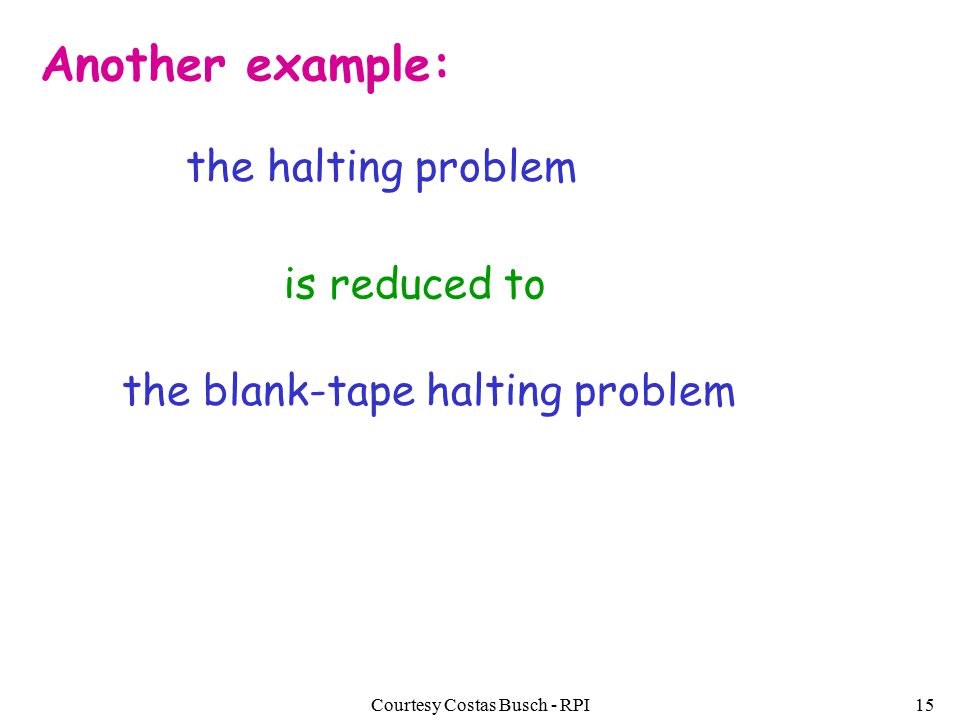 Another example:

the halting problem

is reduced to

the blank-tape halting problem

Courtesy Costas Busch - RPI

15